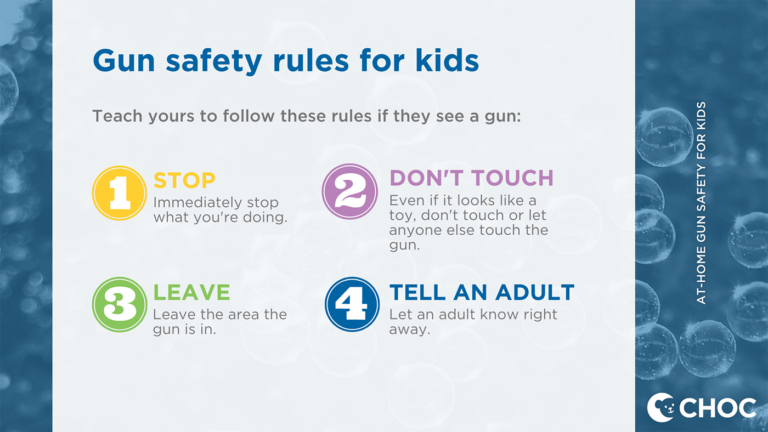 Gun safety rules for kids

Teach yours to follow these rules if they see a gun:

1 STOP
Immediately stop what you're doing.

2 DON'T TOUCH
Even if it looks like a toy, don't touch or let anyone else touch the gun.

3 LEAVE
Leave the area the gun is in.

4 TELL AN ADULT
Let an adult know right away.

AT-HOME GUN SAFETY FOR KIDS

CHOC